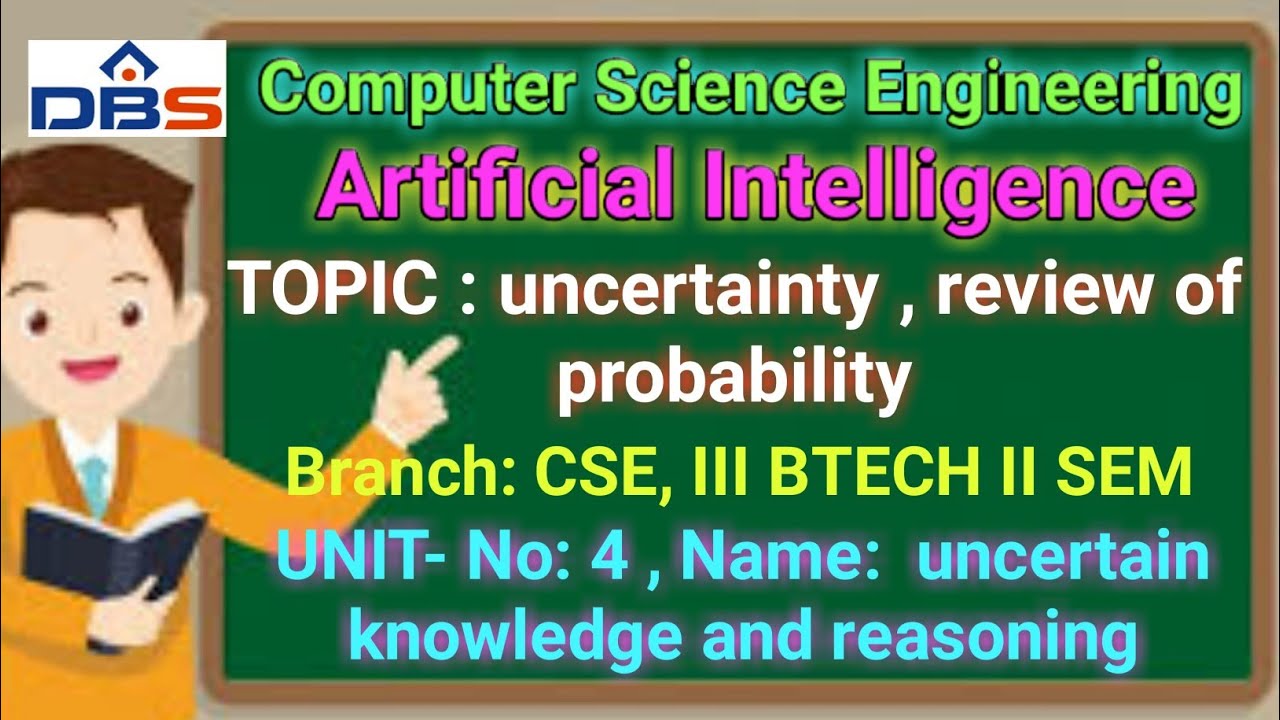 DBS

Computer Science Engineering

Artificial Intelligence

TOPIC : uncertainty , review of probability

Branch: CSE, III BTECH II SEM

UNIT- No: 4 , Name: uncertain knowledge and reasoning